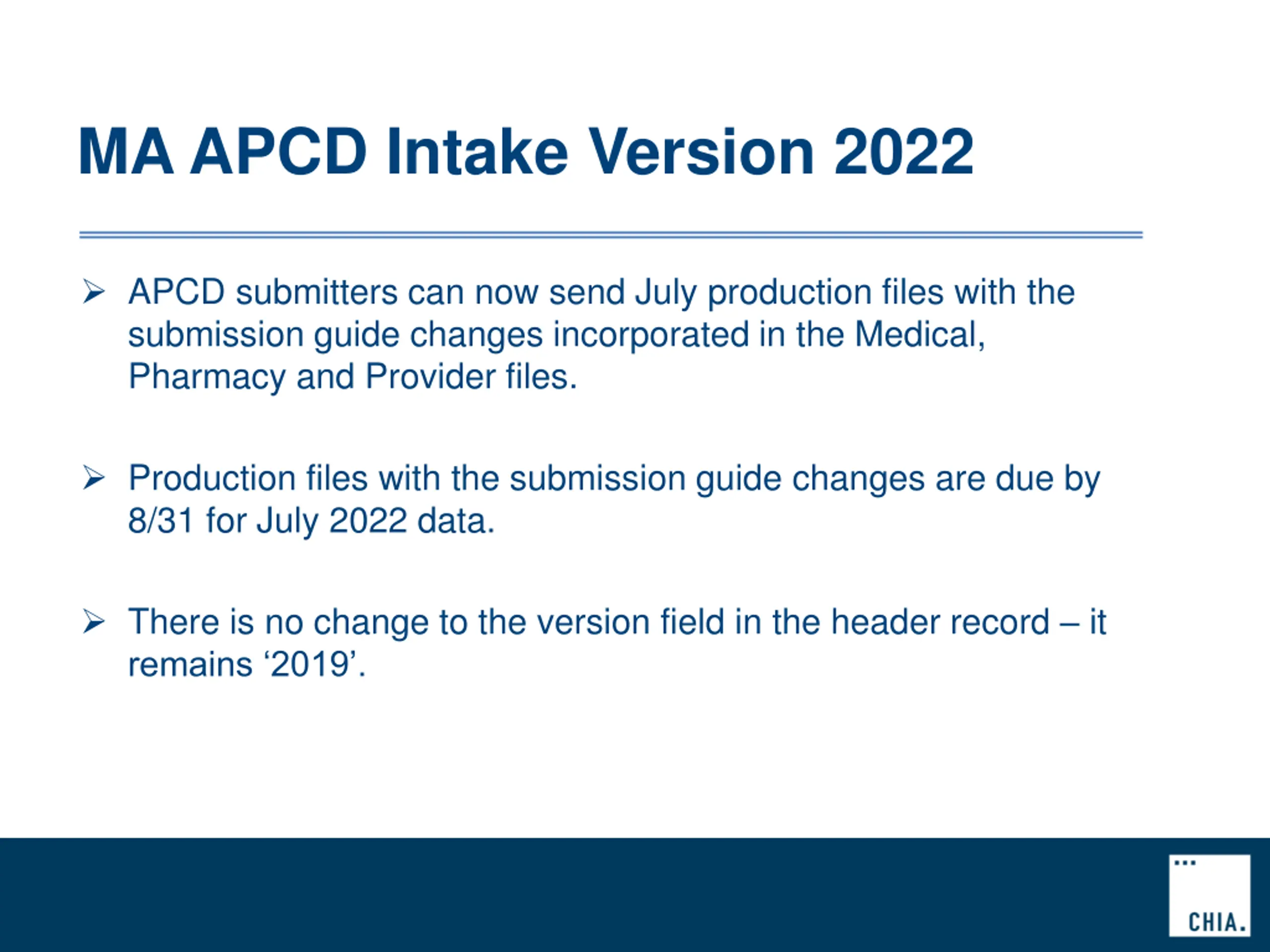 MA APCD Intake Version 2022

➢ APCD submitters can now send July production files with the submission guide changes incorporated in the Medical, Pharmacy and Provider files.

➢ Production files with the submission guide changes are due by 8/31 for July 2022 data.

➢ There is no change to the version field in the header record – it remains ‘2019’.

CHIA.